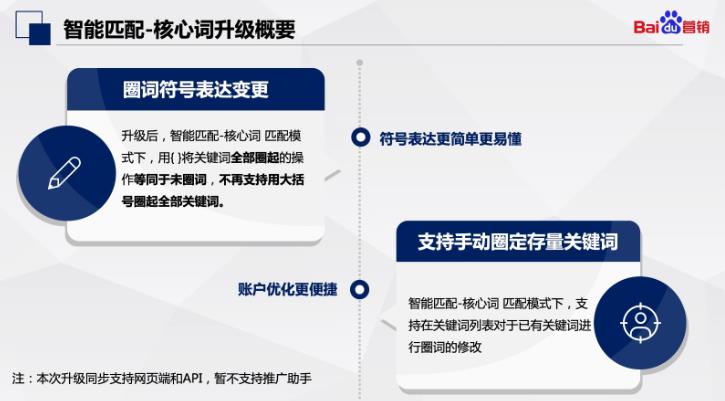 智能匹配-核心词升级概要

Bai du 营销

圈词符号表达变更

升级后，智能匹配-核心词 匹配模式下，用{ }将关键词全部圈起的操作等同于未圈词，不再支持用大括号圈起全部关键词。

符号表达更简单更易懂

支持手动圈定存量关键词

账户优化更便捷

智能匹配-核心词 匹配模式下，支持在关键词列表对于已有关键词进行圈词的修改

注：本次升级同步支持网页端和API，暂不支持推广助手